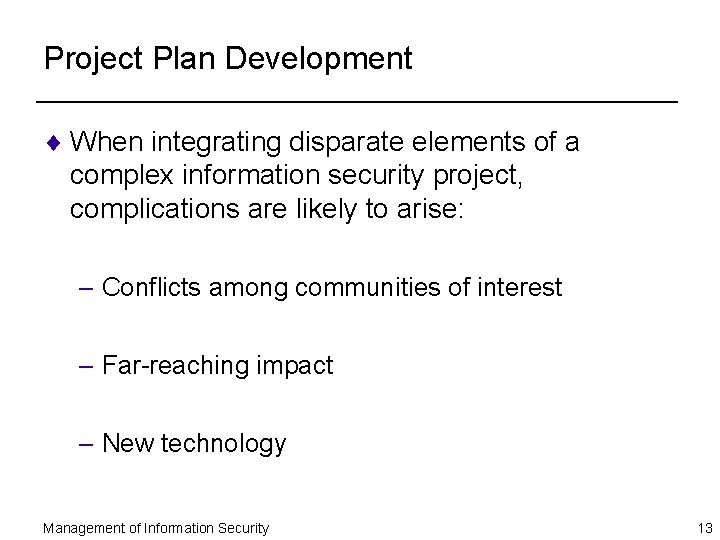 Project Plan Development

♦ When integrating disparate elements of a complex information security project, complications are likely to arise:

– Conflicts among communities of interest

– Far-reaching impact

– New technology

Management of Information Security

13